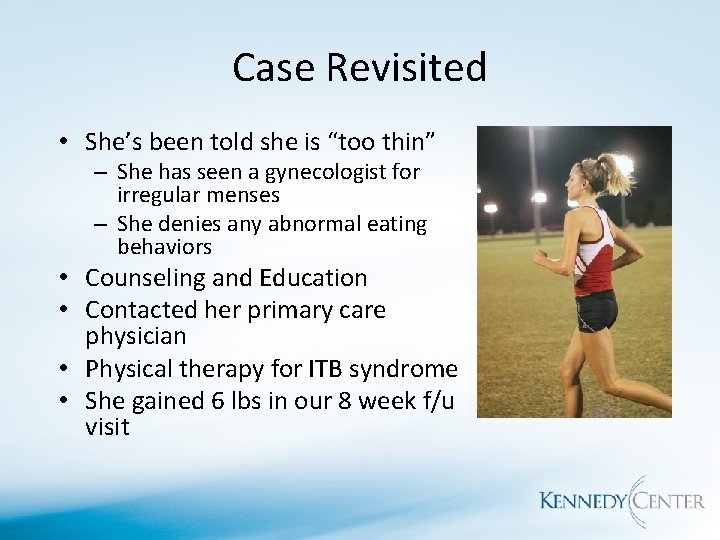 Case Revisited

• She's been told she is "too thin"
 – She has seen a gynecologist for irregular menses
 – She denies any abnormal eating behaviors
• Counseling and Education
• Contacted her primary care physician
• Physical therapy for ITB syndrome
• She gained 6 lbs in our 8 week f/u visit

KENNEDY CENTER